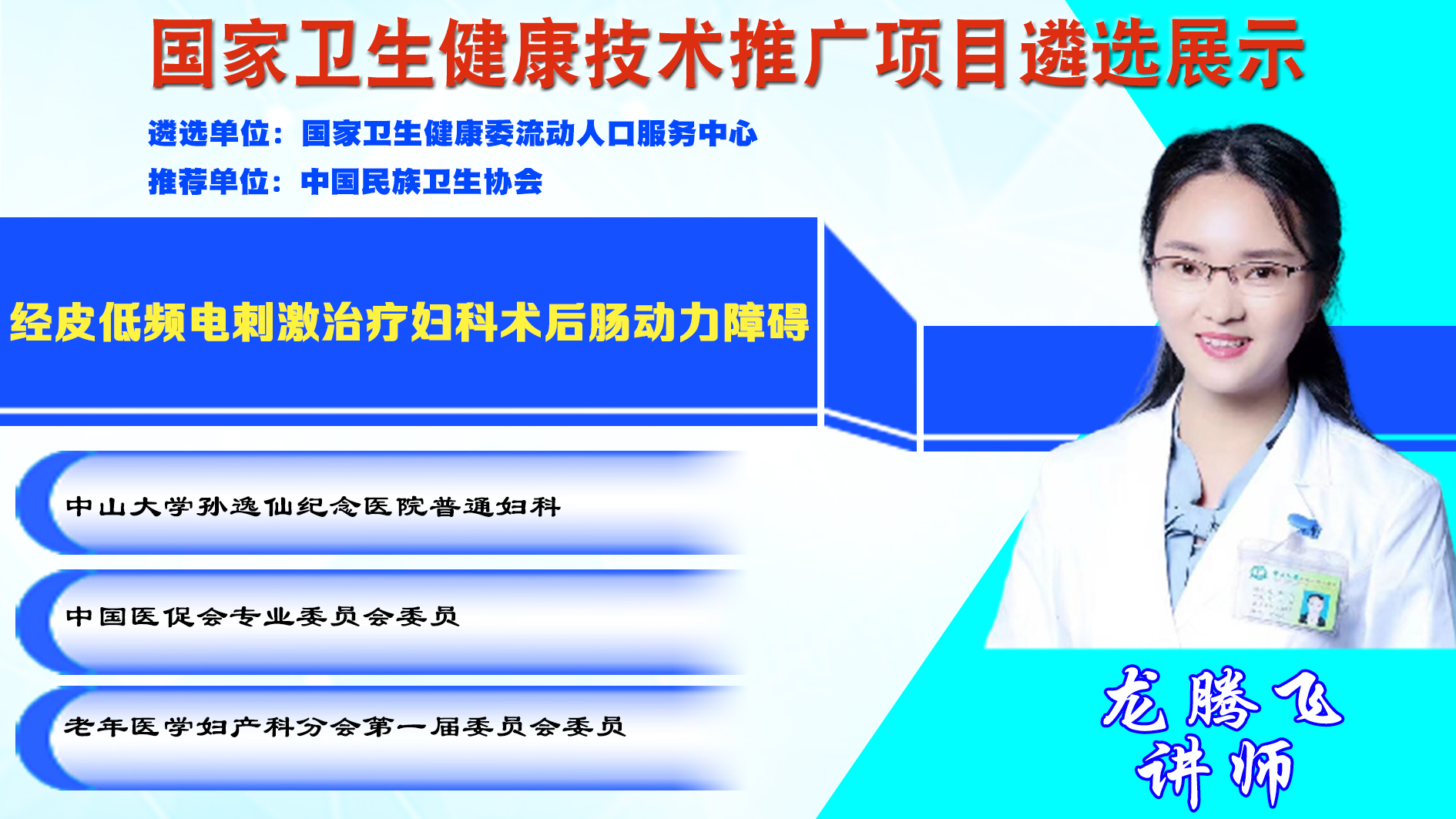 国家卫生健康技术推广项目遴选展示

遴选单位：国家卫生健康委流动人口服务中心
推荐单位：中国民族卫生协会

经皮低频电刺激治疗妇科术后肠动力障碍

中山大学孙逸仙纪念医院普通妇科

中国医促会专业委员会委员

老年医学妇产科分会第一届委员会委员

龙腾飞
讲师